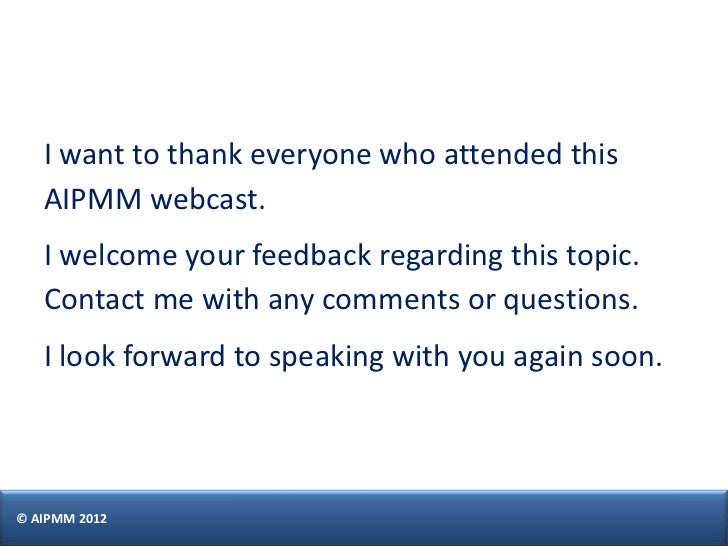 I want to thank everyone who attended this AIPMM webcast.

I welcome your feedback regarding this topic. Contact me with any comments or questions.

I look forward to speaking with you again soon.

© AIPMM 2012